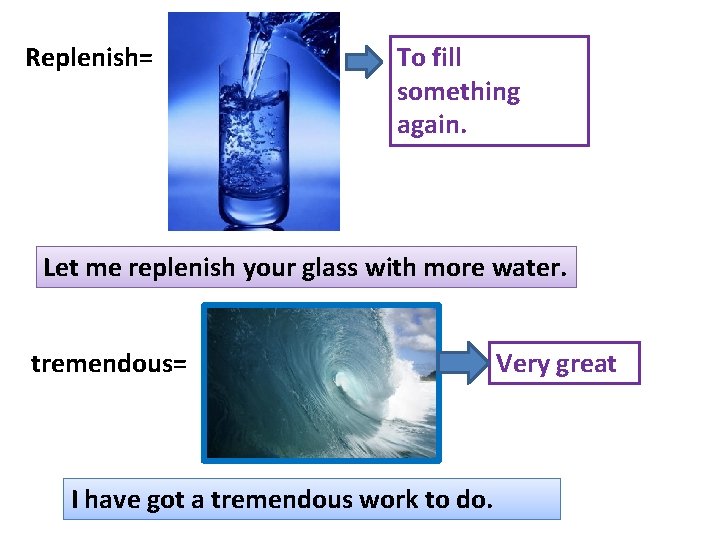 Replenish=

To fill something again.

Let me replenish your glass with more water.

tremendous=

Very great

I have got a tremendous work to do.